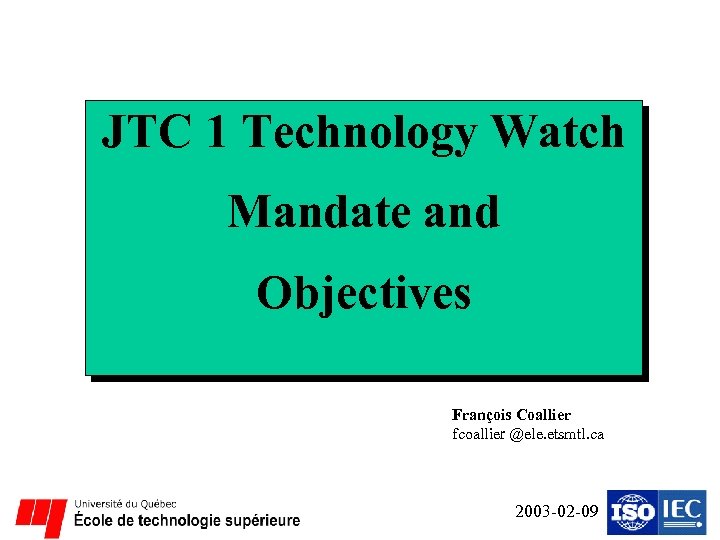 JTC 1 Technology Watch Mandate and Objectives

François Coallier
fcoallier @ele.etsmtl.ca

Université du Québec
École de technologie supérieure

2003-02-09

ISO IEC